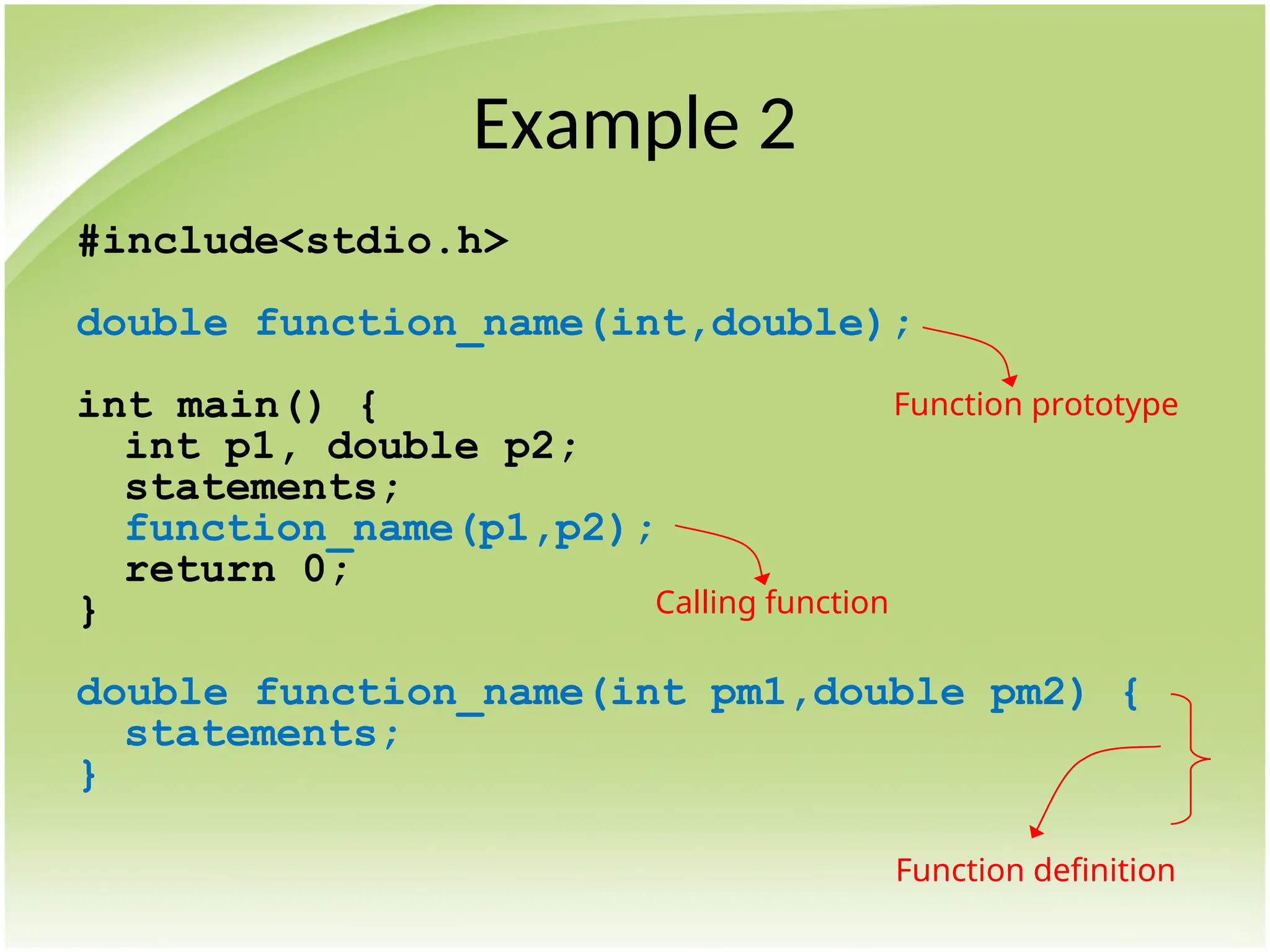 Example 2

#include<stdio.h>

double function_name(int,double);

Function prototype

int main() {
  int p1, double p2;
  statements;
  function_name(p1,p2);
  return 0;
}

Calling function

double function_name(int pm1,double pm2) {
  statements;
}

Function definition